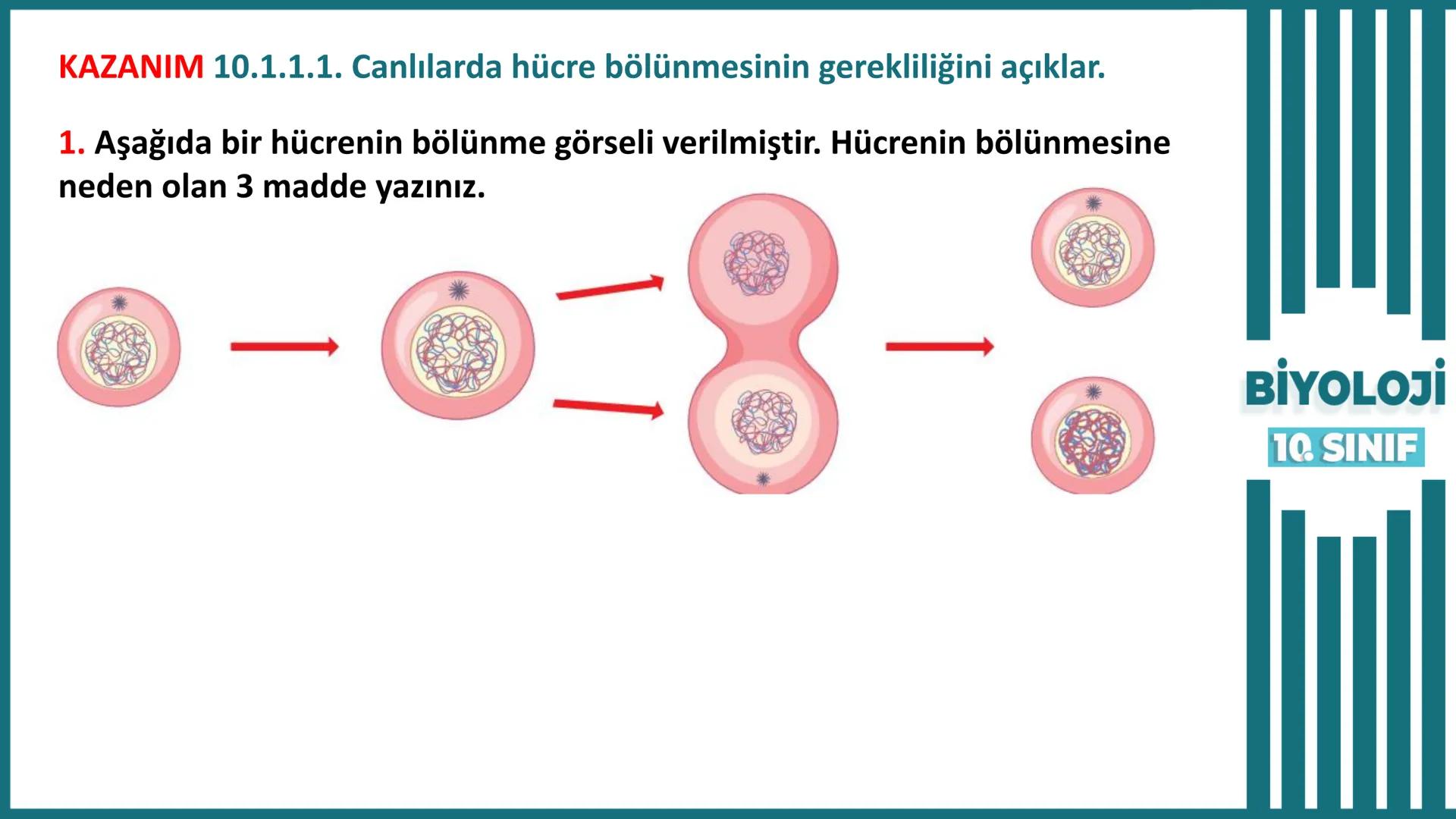 KAZANIM 10.1.1.1. Canlılarda hücre bölünmesinin gerekliliğini açıklar.

1. Aşağıda bir hücrenin bölünme görseli verilmiştir. Hücrenin bölünmesine neden olan 3 madde yazınız.

BİYOLOJİ
10. SINIF